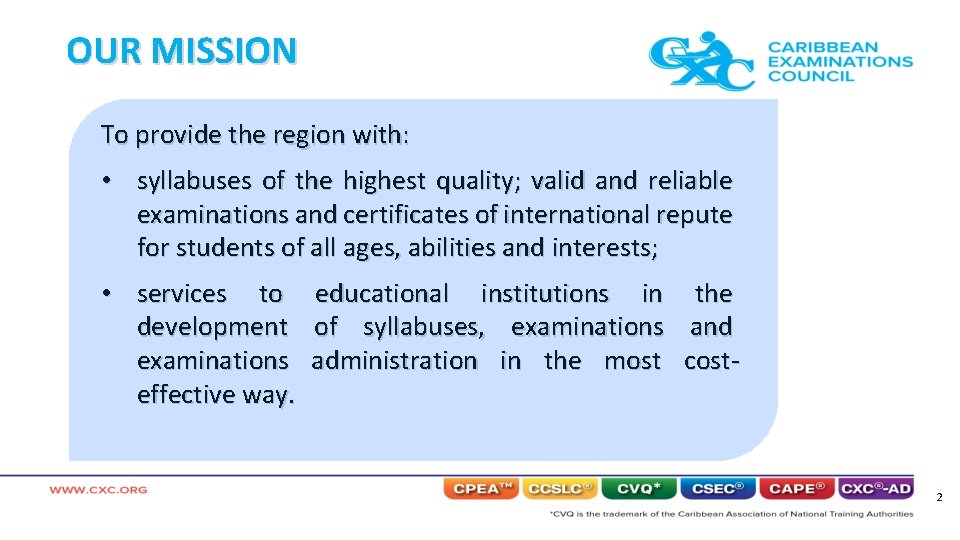 OUR MISSION

CXC CARIBBEAN EXAMINATIONS COUNCIL

To provide the region with:

• syllabuses of the highest quality; valid and reliable examinations and certificates of international repute for students of all ages, abilities and interests;

• services to educational institutions in the development of syllabuses, examinations and examinations administration in the most cost-effective way.

WWW.CXC.ORG

CPEA™ CCSLC® CVQ* CSEC® CAPE® CXC®-AD

2

*CVQ is the trademark of the Caribbean Association of National Training Authorities